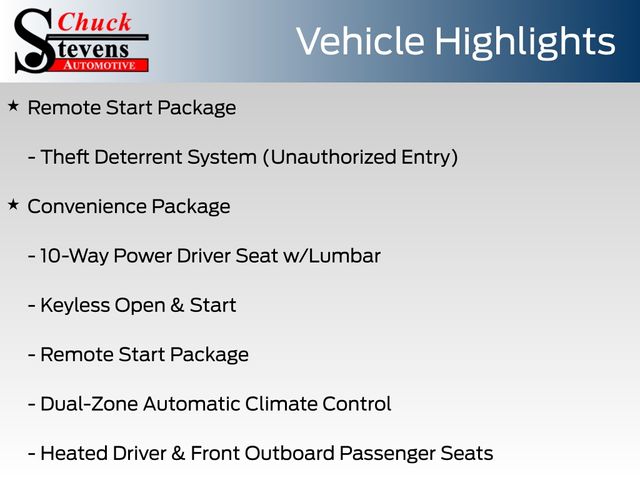 Chuck Stevens AUTOMOTIVE

Vehicle Highlights

★ Remote Start Package

- Theft Deterrent System (Unauthorized Entry)

★ Convenience Package

- 10-Way Power Driver Seat w/Lumbar

- Keyless Open & Start

- Remote Start Package

- Dual-Zone Automatic Climate Control

- Heated Driver & Front Outboard Passenger Seats